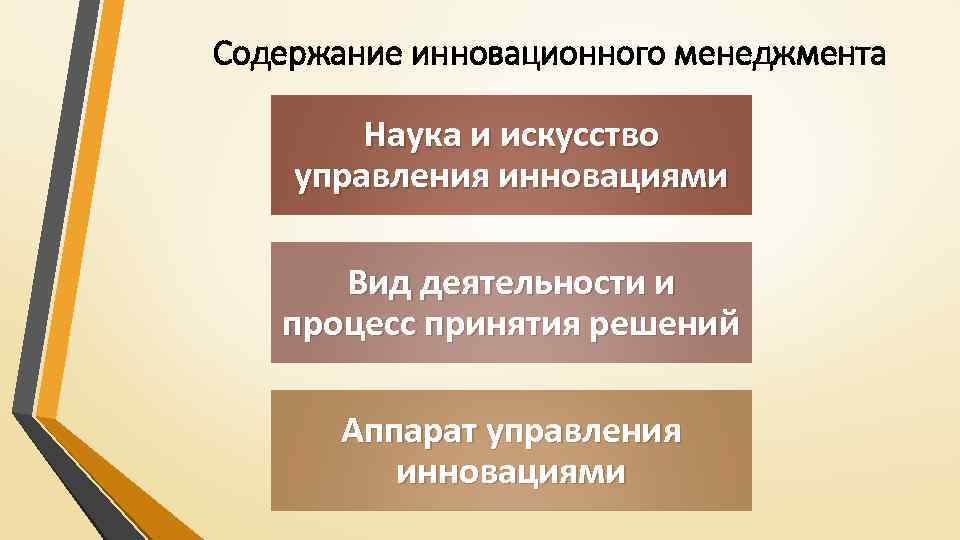 Содержание инновационного менеджмента

Наука и искусство управления инновациями

Вид деятельности и процесс принятия решений

Аппарат управления инновациями